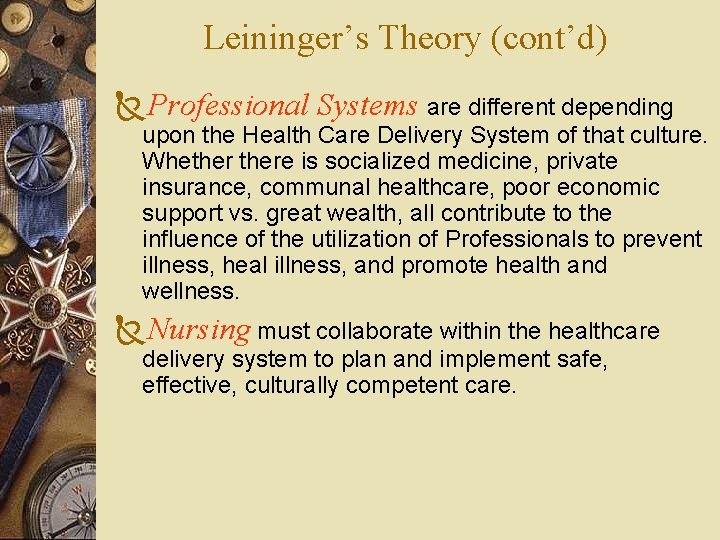 Leininger's Theory (cont'd)

Professional Systems are different depending upon the Health Care Delivery System of that culture. Whether there is socialized medicine, private insurance, communal healthcare, poor economic support vs. great wealth, all contribute to the influence of the utilization of Professionals to prevent illness, heal illness, and promote health and wellness.

Nursing must collaborate within the healthcare delivery system to plan and implement safe, effective, culturally competent care.